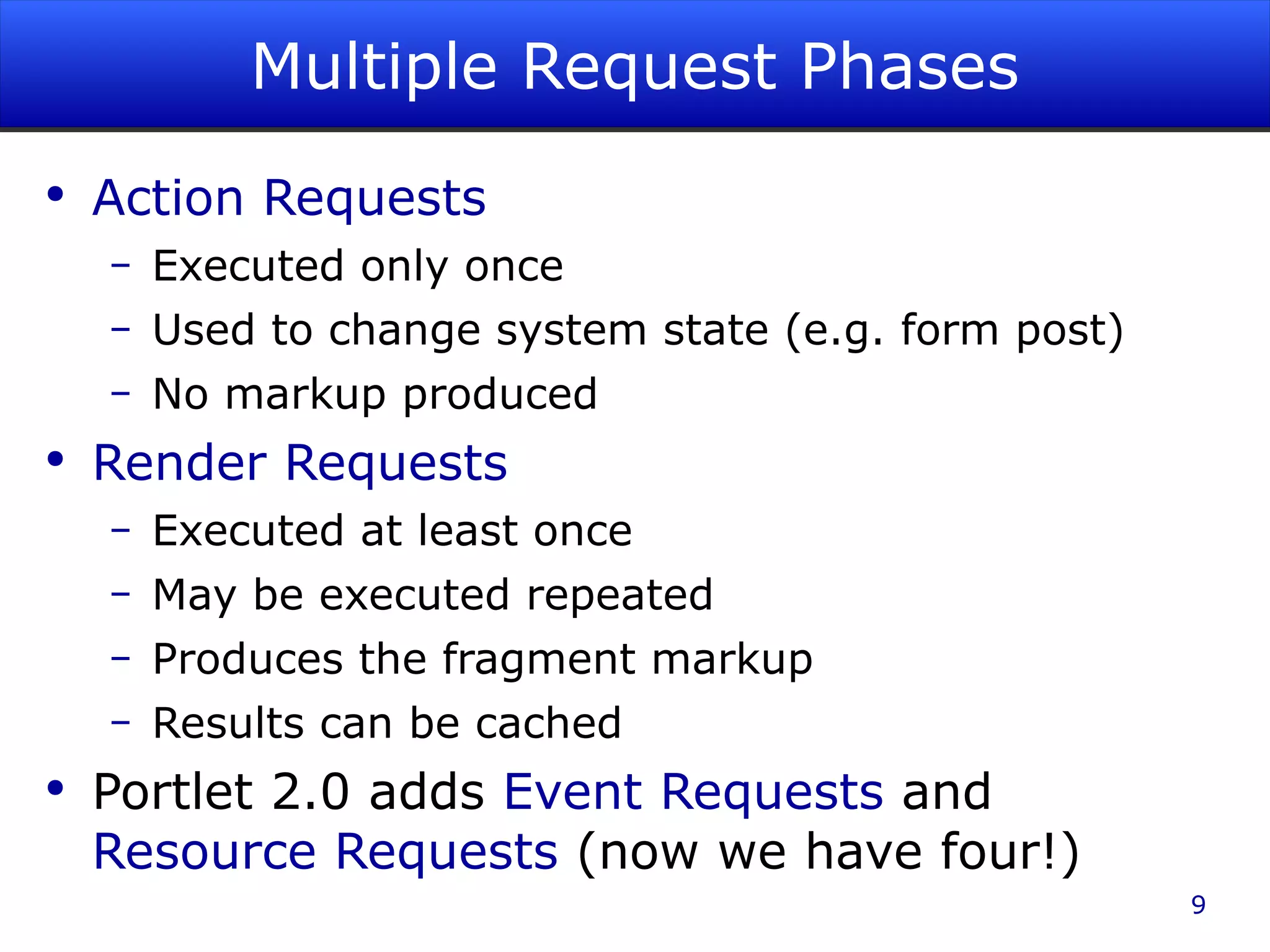 Multiple Request Phases

• Action Requests
– Executed only once
– Used to change system state (e.g. form post)
– No markup produced

• Render Requests
– Executed at least once
– May be executed repeated
– Produces the fragment markup
– Results can be cached

• Portlet 2.0 adds Event Requests and Resource Requests (now we have four!)

9